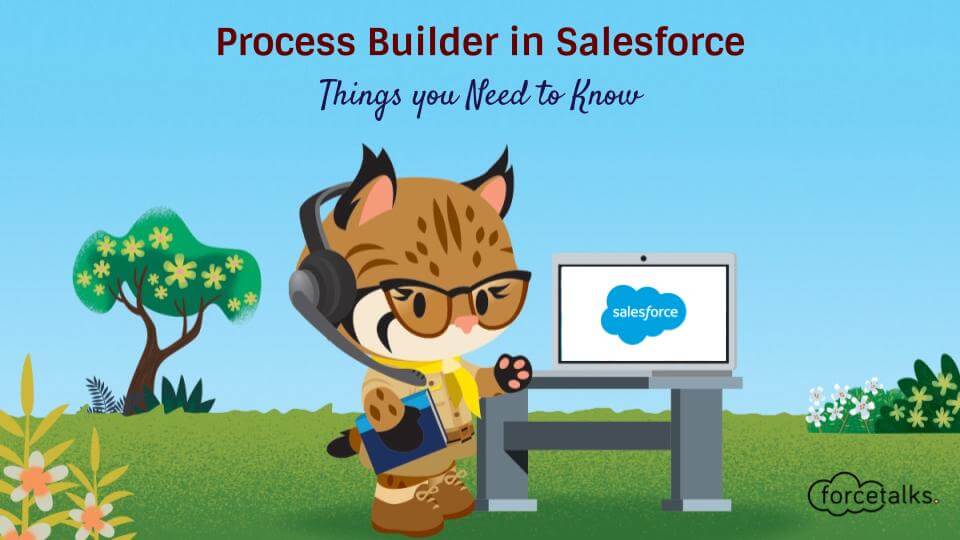 Process Builder in Salesforce

Things you Need to Know

salesforce

forcetalks.